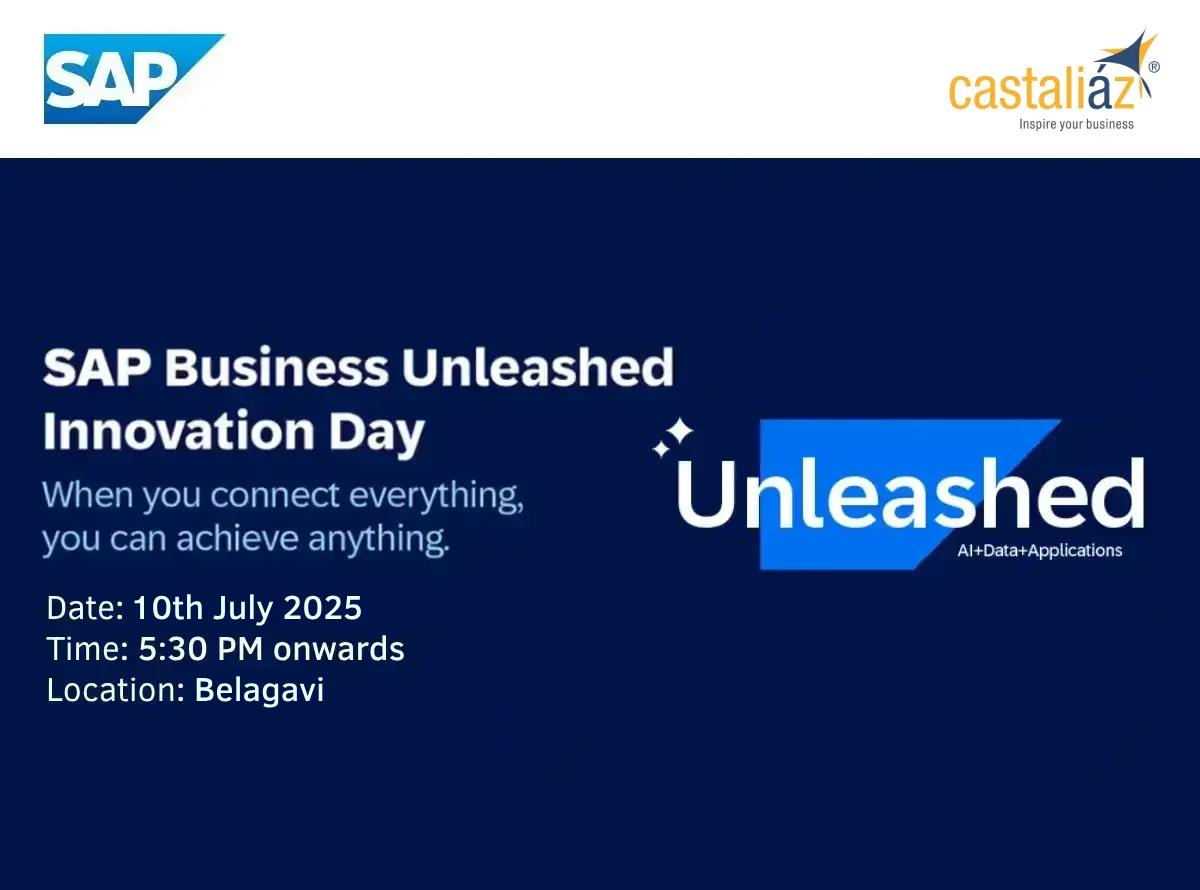 SAP

castaliaz®
Inspire your business

SAP Business Unleashed Innovation Day

When you connect everything, you can achieve anything.

Date: 10th July 2025
Time: 5:30 PM onwards
Location: Belagavi

Unleashed
AI+Data+Applications